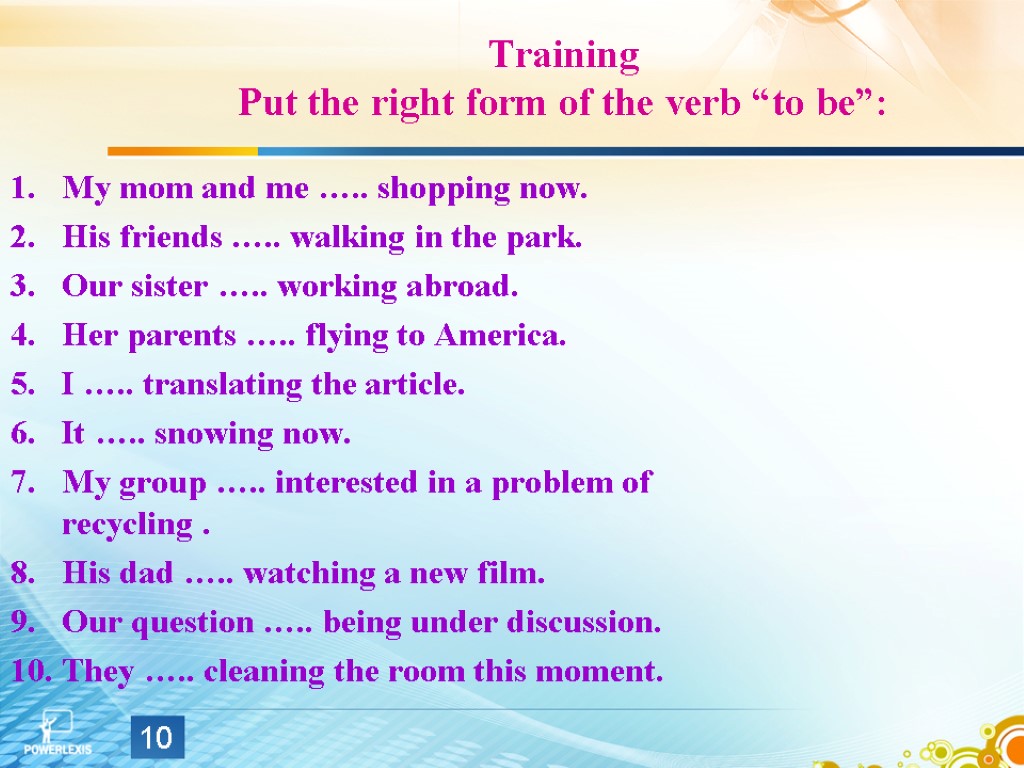 Training
Put the right form of the verb “to be”:

1. My mom and me ….. shopping now.
2. His friends ….. walking in the park.
3. Our sister ….. working abroad.
4. Her parents ….. flying to America.
5. I ….. translating the article.
6. It ….. snowing now.
7. My group ….. interested in a problem of recycling .
8. His dad ….. watching a new film.
9. Our question ….. being under discussion.
10. They ….. cleaning the room this moment.

POWERLEXIS
10